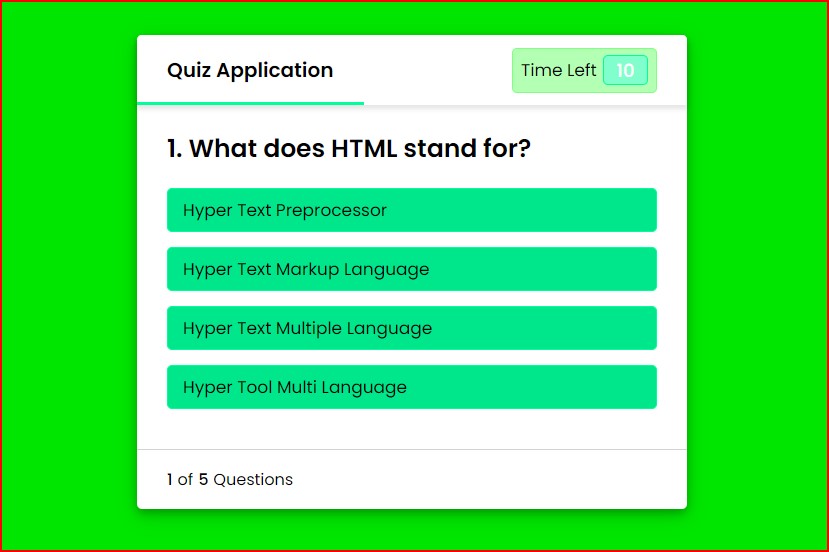 Quiz Application

Time Left 10

1. What does HTML stand for?

Hyper Text Preprocessor

Hyper Text Markup Language

Hyper Text Multiple Language

Hyper Tool Multi Language

1 of 5 Questions